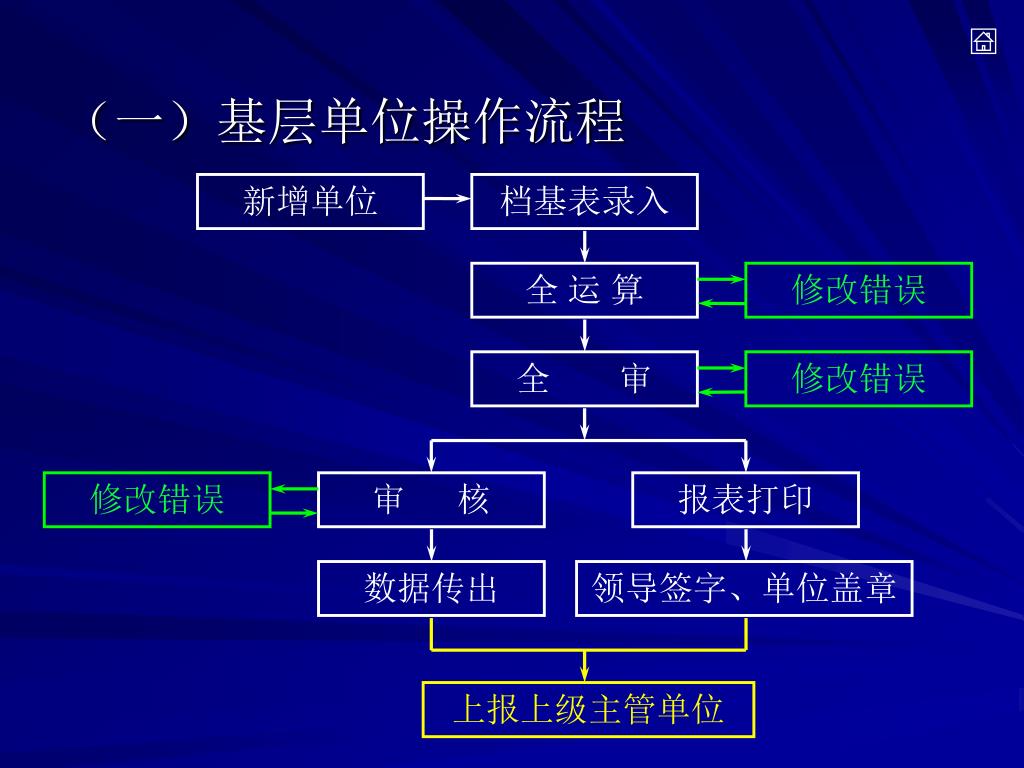 （一）基层单位操作流程

新增单位

档基表录入

全 运 算

修改错误

全　　审

修改错误

修改错误

审　　核

报表打印

数据传出

领导签字、单位盖章

上报上级主管单位